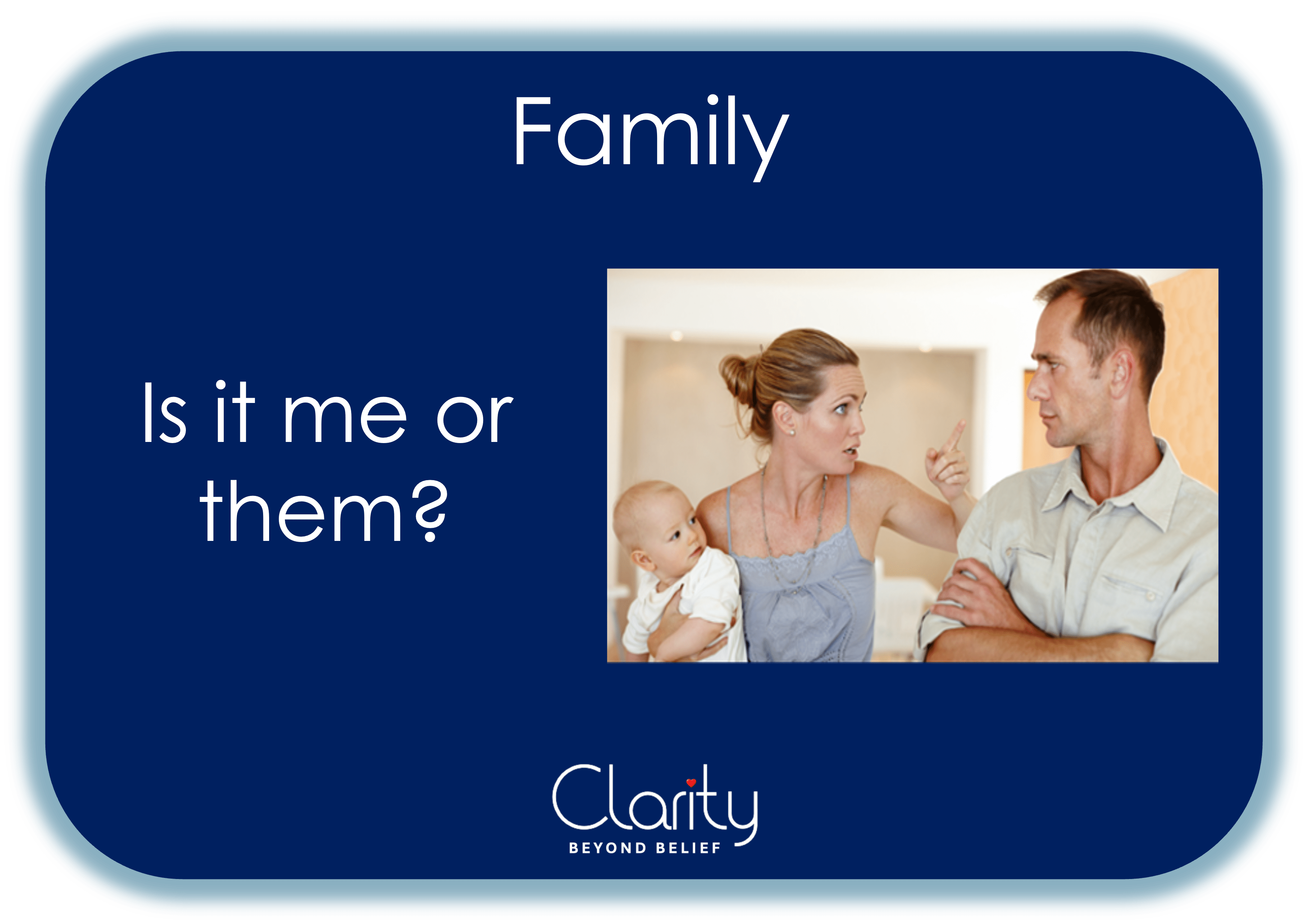 Family

Is it me or them?

Clarity
BEYOND BELIEF